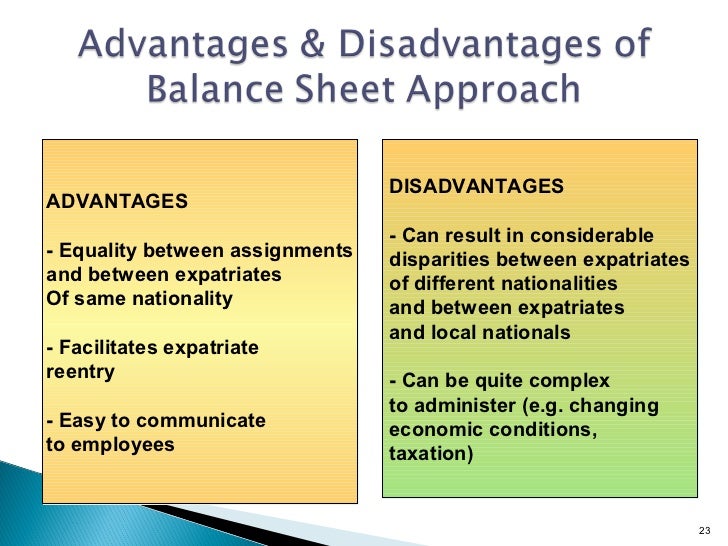 Advantages & Disadvantages of Balance Sheet Approach

ADVANTAGES

- Equality between assignments and between expatriates Of same nationality

- Facilitates expatriate reentry

- Easy to communicate to employees

DISADVANTAGES

- Can result in considerable disparities between expatriates of different nationalities and between expatriates and local nationals

- Can be quite complex to administer (e.g. changing economic conditions, taxation)

23